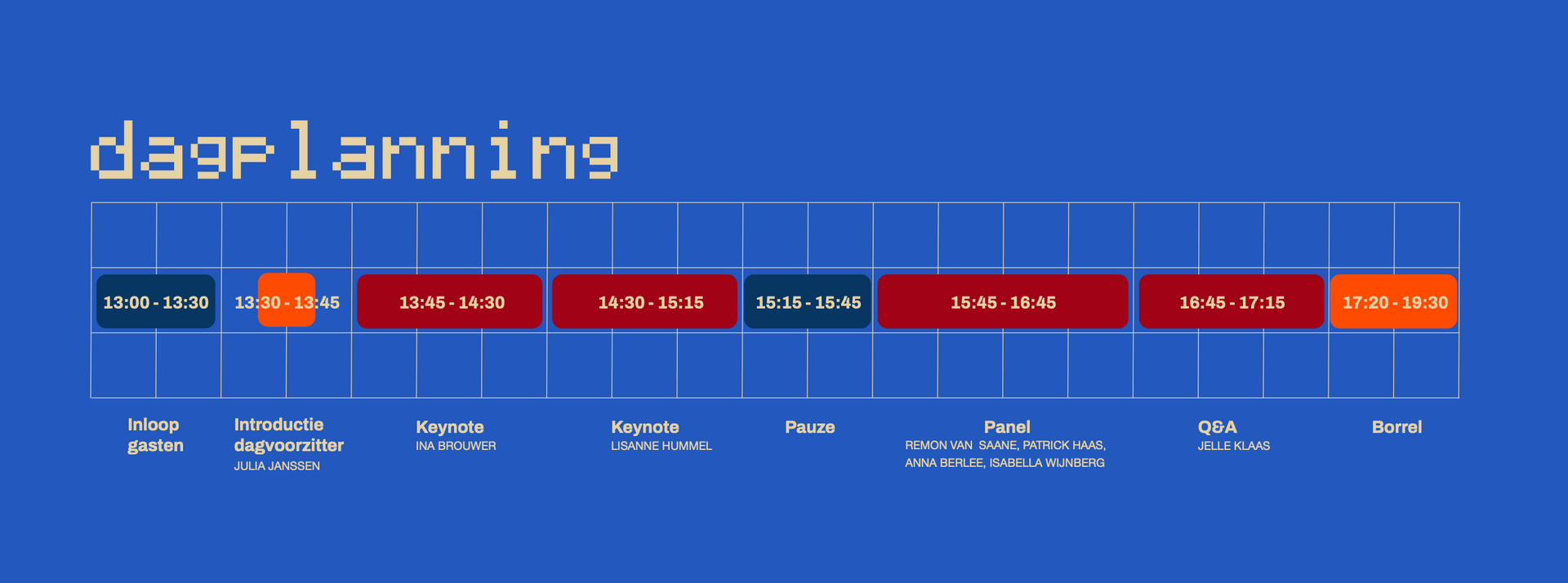 dagplanning

13:00 - 13:30

13:30 - 13:45

13:45 - 14:30

14:30 - 15:15

15:15 - 15:45

15:45 - 16:45

16:45 - 17:15

17:20 - 19:30

Inloop gasten

Introductie dagvoorzitter
JULIA JANSSEN

Keynote
INA BROUWER

Keynote
LISANNE HUMMEL

Pauze

Panel
REMON VAN SAANE, PATRICK HAAS, ANNA BERLEE, ISABELLA WIJNBERG

Q&A
JELLE KLAAS

Borrel